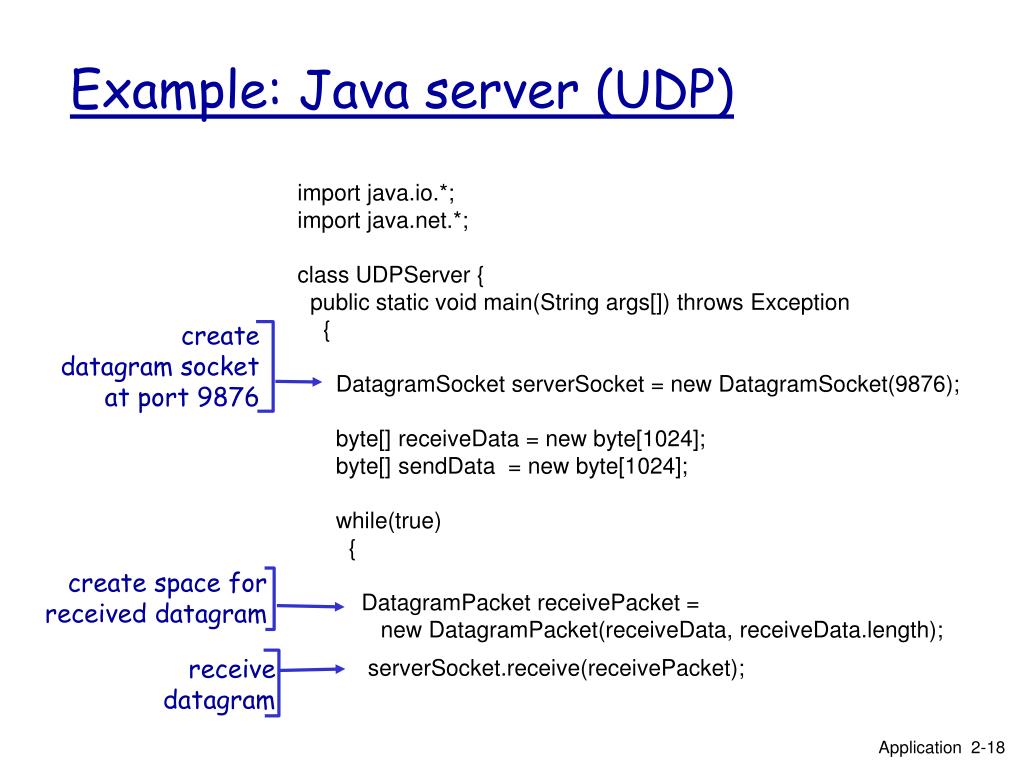 Example: Java server (UDP)

import java.io.*;
import java.net.*;

class UDPServer {
public static void main(String args[]) throws Exception
{

create datagram socket at port 9876

DatagramSocket serverSocket = new DatagramSocket(9876);

byte[] receiveData = new byte[1024];
byte[] sendData = new byte[1024];

while(true)
{

create space for received datagram

DatagramPacket receivePacket =
new DatagramPacket(receiveData, receiveData.length);

receive datagram

serverSocket.receive(receivePacket);

Application 2-18